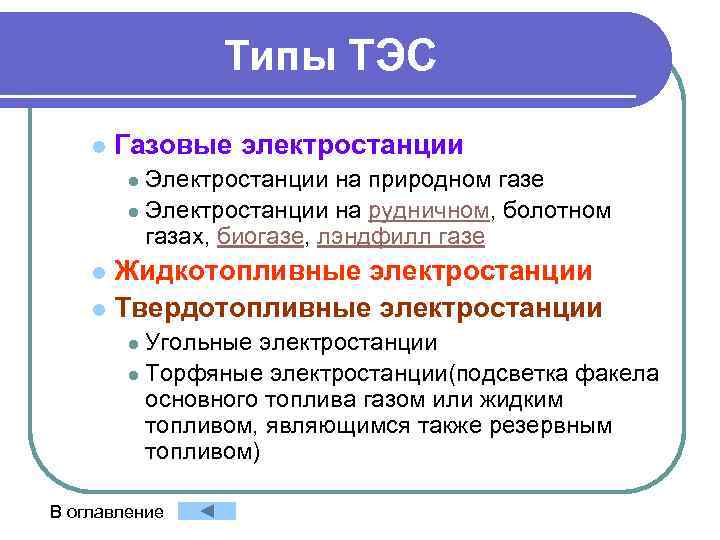 Типы ТЭС

Газовые электростанции
Электростанции на природном газе
Электростанции на рудничном, болотном газах, биогазе, лэндфилл газе

Жидкотопливные электростанции

Твердотопливные электростанции
Угольные электростанции
Торфяные электростанции(подсветка факела основного топлива газом или жидким топливом, являющимся также резервным топливом)

В оглавление